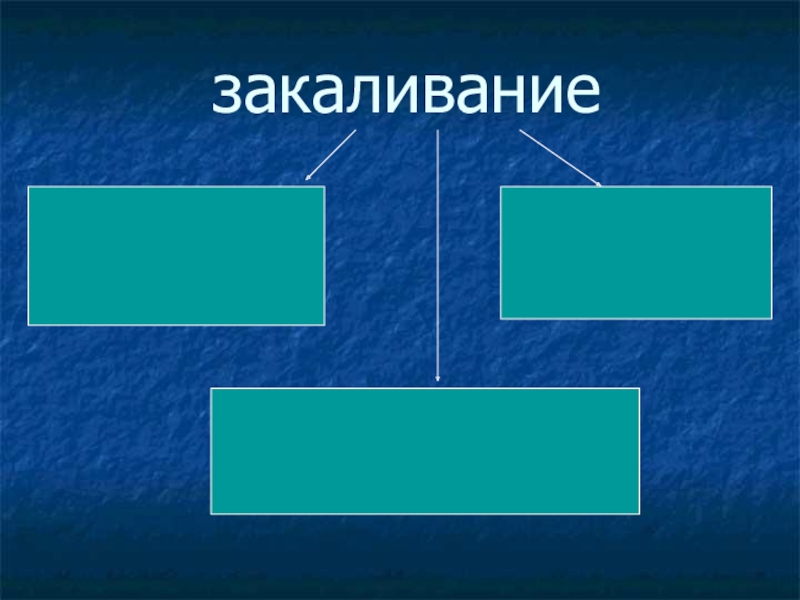 закаливание